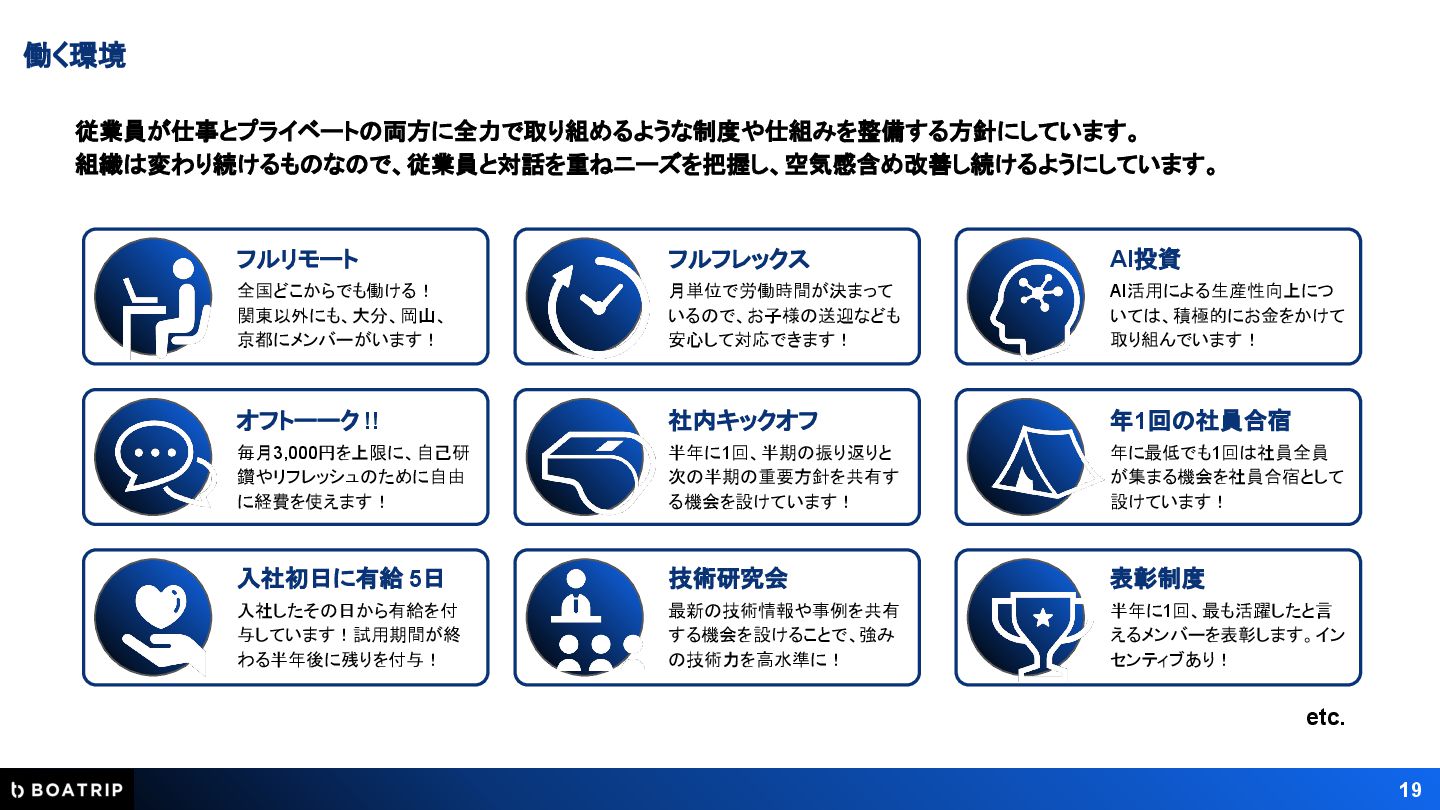 働く環境

従業員が仕事とプライベートの両方に全力で取り組めるような制度や仕組みを整備する方針にしています。
組織は変わり続けるものなので、従業員と対話を重ねニーズを把握し、空気感含め改善し続けるようにしています。

フルリモート
全国どこからでも働ける！関東以外にも、大分、岡山、京都にメンバーがいます！

フルフレックス
月単位で労働時間が決まっているので、お子様の送迎なども安心して対応できます！

AI投資
AI活用による生産性向上については、積極的にお金をかけて取り組んでいます！

オフトーーク!!
毎月3,000円を上限に、自己研鑽やリフレッシュのために自由に経費を使えます！

社内キックオフ
半年に1回、半期の振り返りと次の半期の重要方針を共有する機会を設けています！

年1回の社員合宿
年に最低でも1回は社員全員が集まる機会を社員合宿として設けています！

入社初日に有給 5日
入社したその日から有給を付与しています！試用期間が終わる半年後に残りを付与！

技術研究会
最新の技術情報や事例を共有する機会を設けることで、強みの技術力を高水準に！

表彰制度
半年に1回、最も活躍したと言えるメンバーを表彰します。インセンティブあり！

etc.

BOATRIP

19